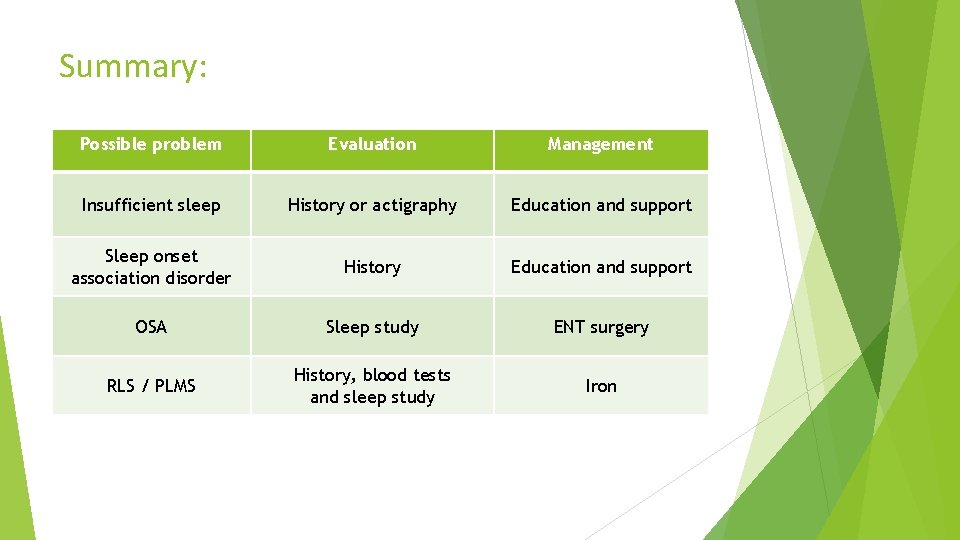 Summary:

| Possible problem | Evaluation | Management |
|---|---|---|
| Insufficient sleep | History or actigraphy | Education and support |
| Sleep onset association disorder | History | Education and support |
| OSA | Sleep study | ENT surgery |
| RLS / PLMS | History, blood tests and sleep study | Iron |